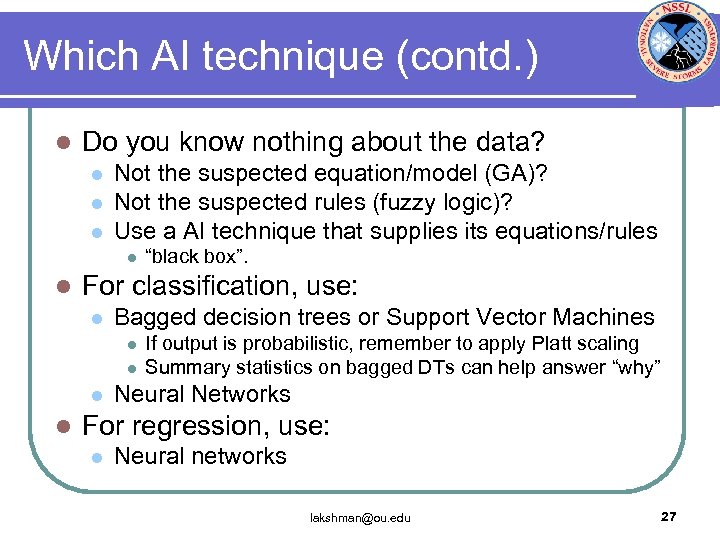 Which AI technique (contd.)

NSSL NATIONAL SEVERE STORMS LABORATORY

- Do you know nothing about the data?
  - Not the suspected equation/model (GA)?
  - Not the suspected rules (fuzzy logic)?
  - Use a AI technique that supplies its equations/rules
    - “black box”.
- For classification, use:
  - Bagged decision trees or Support Vector Machines
    - If output is probabilistic, remember to apply Platt scaling
    - Summary statistics on bagged DTs can help answer “why”
  - Neural Networks
- For regression, use:
  - Neural networks

lakshman@ou.edu

27